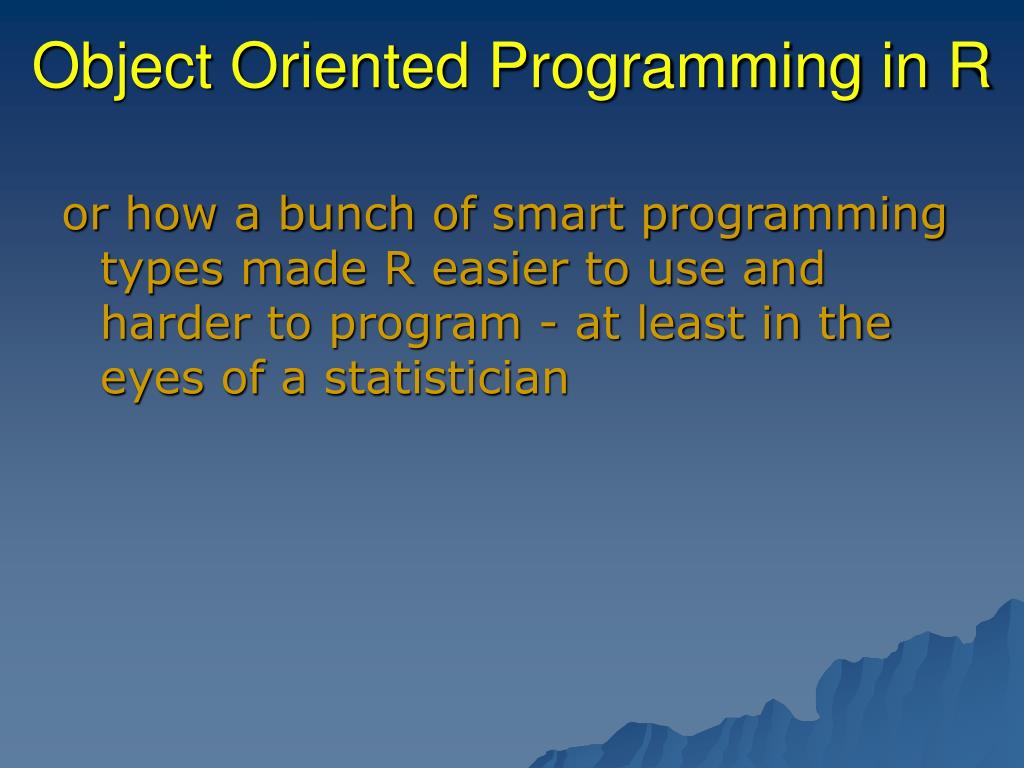 Object Oriented Programming in R

or how a bunch of smart programming types made R easier to use and harder to program - at least in the eyes of a statistician